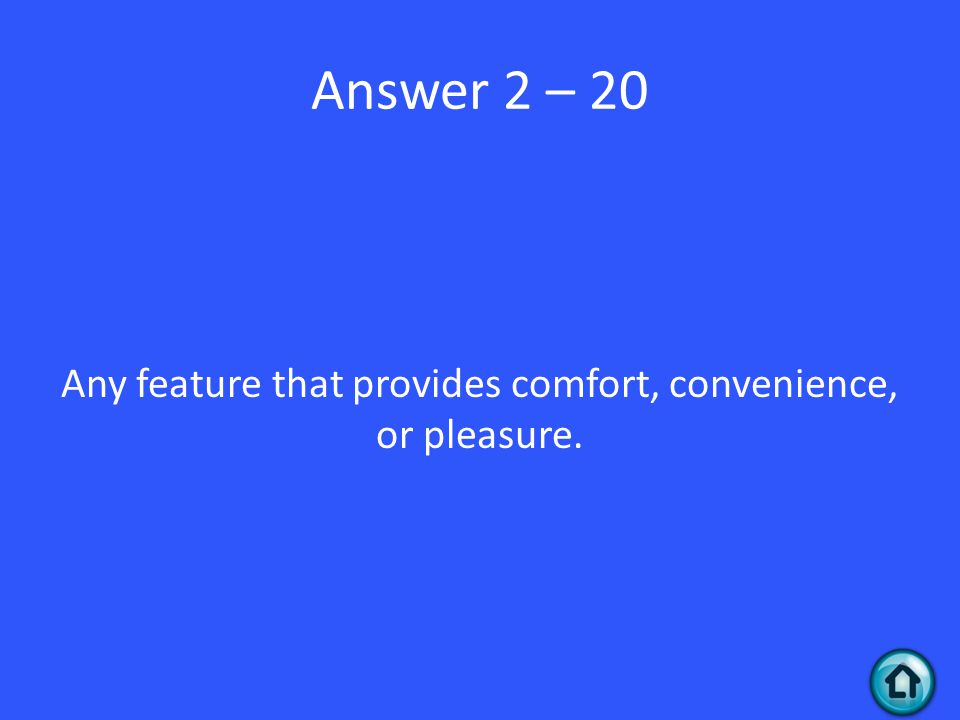 Answer 2 – 20

Any feature that provides comfort, convenience, or pleasure.